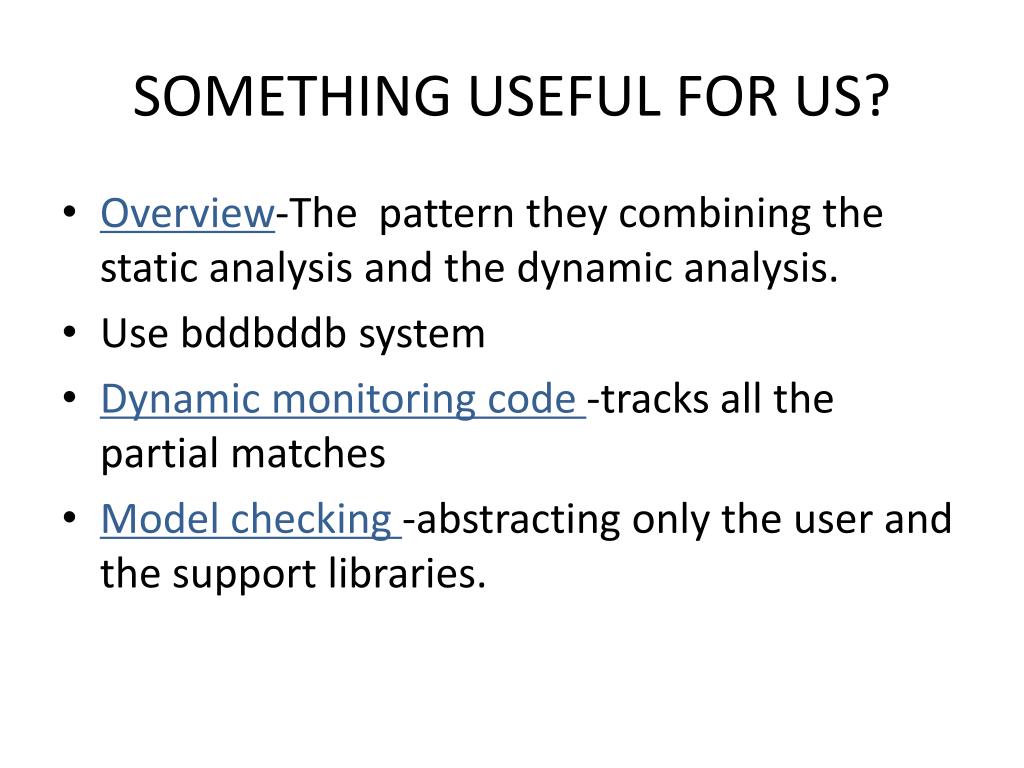 SOMETHING USEFUL FOR US?

• Overview-The pattern they combining the static analysis and the dynamic analysis.
• Use bddbddb system
• Dynamic monitoring code -tracks all the partial matches
• Model checking -abstracting only the user and the support libraries.